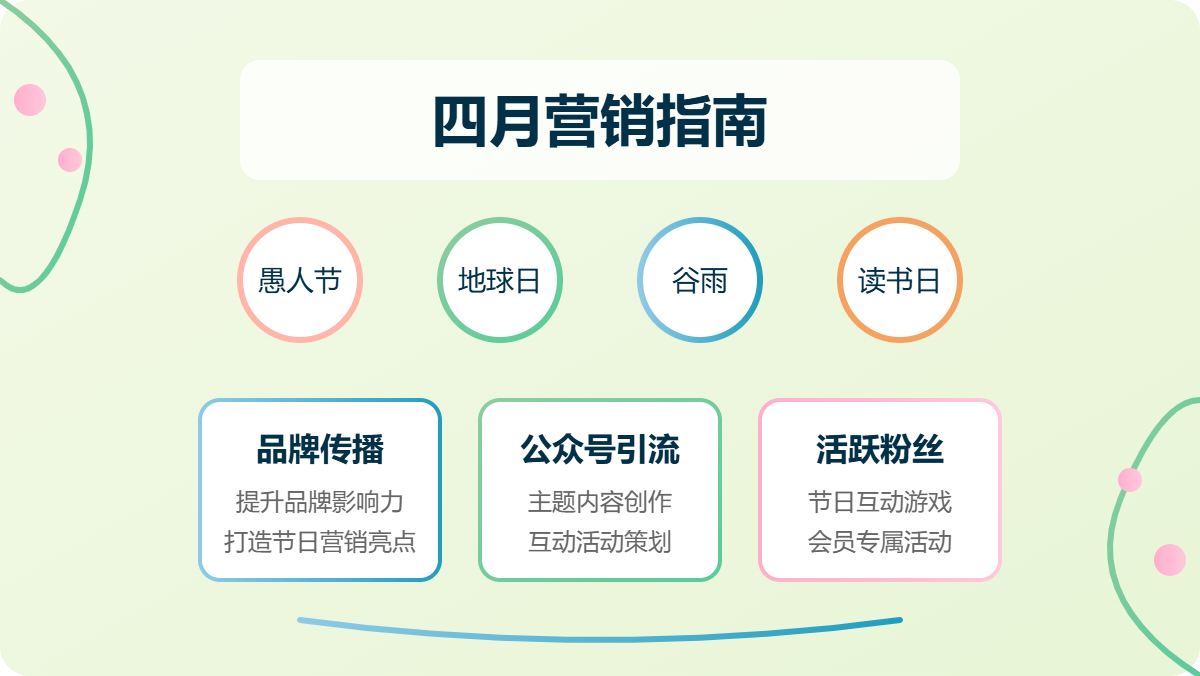 四月营销指南

愚人节

地球日

谷雨

读书日

品牌传播
提升品牌影响力
打造节日营销亮点

公众号引流
主题内容创作
互动活动策划

活跃粉丝
节日互动游戏
会员专属活动